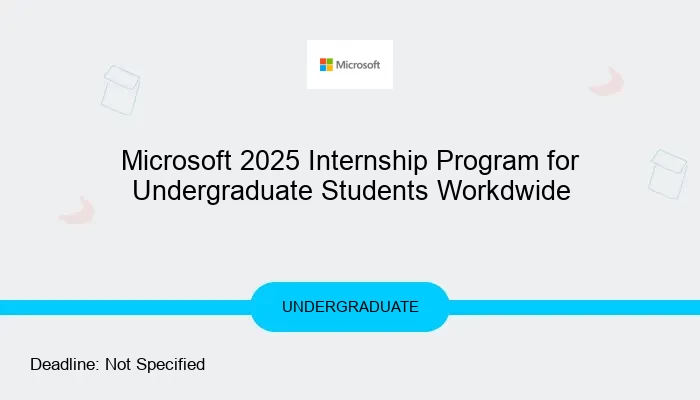 Microsoft

Microsoft 2025 Internship Program for Undergraduate Students Workdwide

UNDERGRADUATE

Deadline: Not Specified